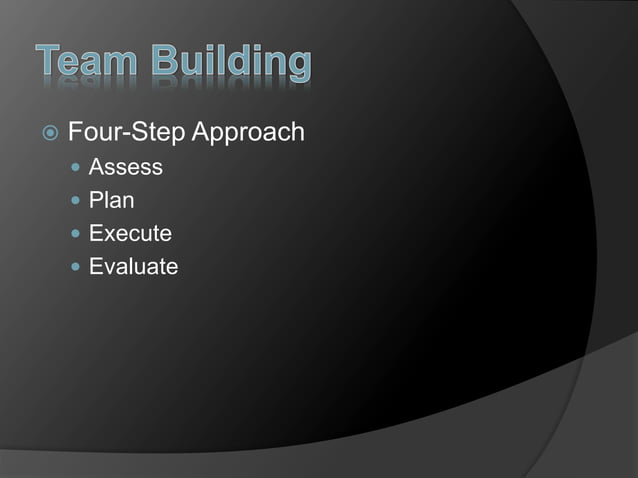 Team Building

Four-Step Approach
- Assess
- Plan
- Execute
- Evaluate